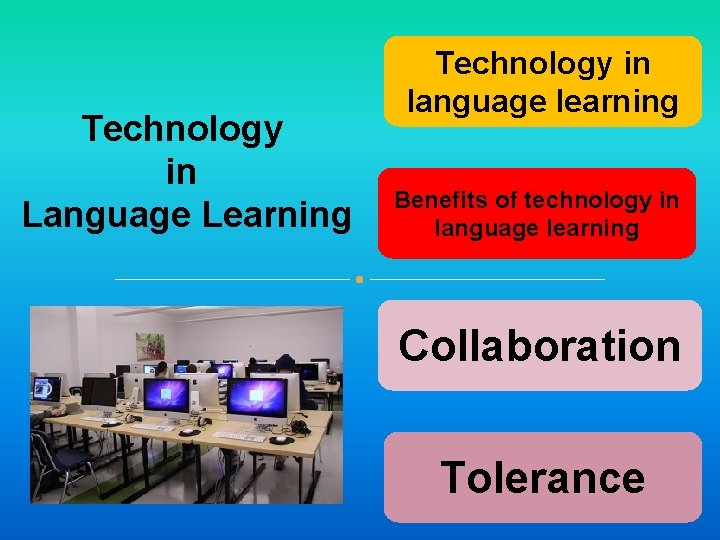 Technology in Language Learning

Technology in language learning

Benefits of technology in language learning

Collaboration

Tolerance